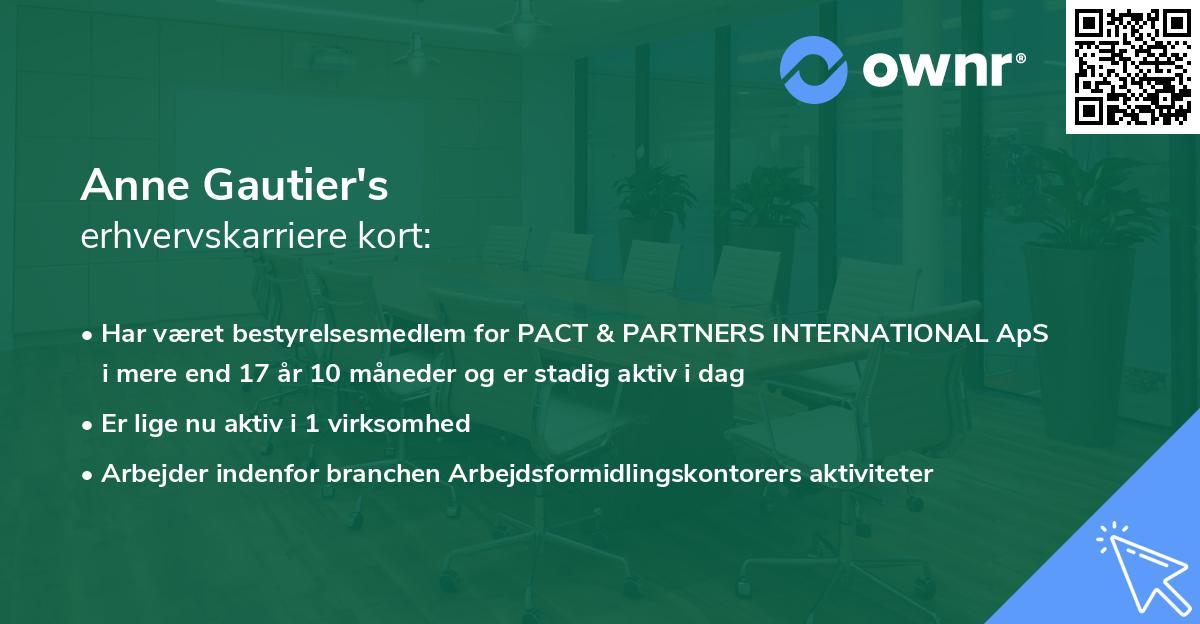 ownr®

Anne Gautier's
erhvervskarriere kort:

• Har været bestyrelsesmedlem for PACT & PARTNERS INTERNATIONAL ApS i mere end 17 år 10 måneder og er stadig aktiv i dag

• Er lige nu aktiv i 1 virksomhed

• Arbejder indenfor branchen Arbejdsformidlingskontorers aktiviteter